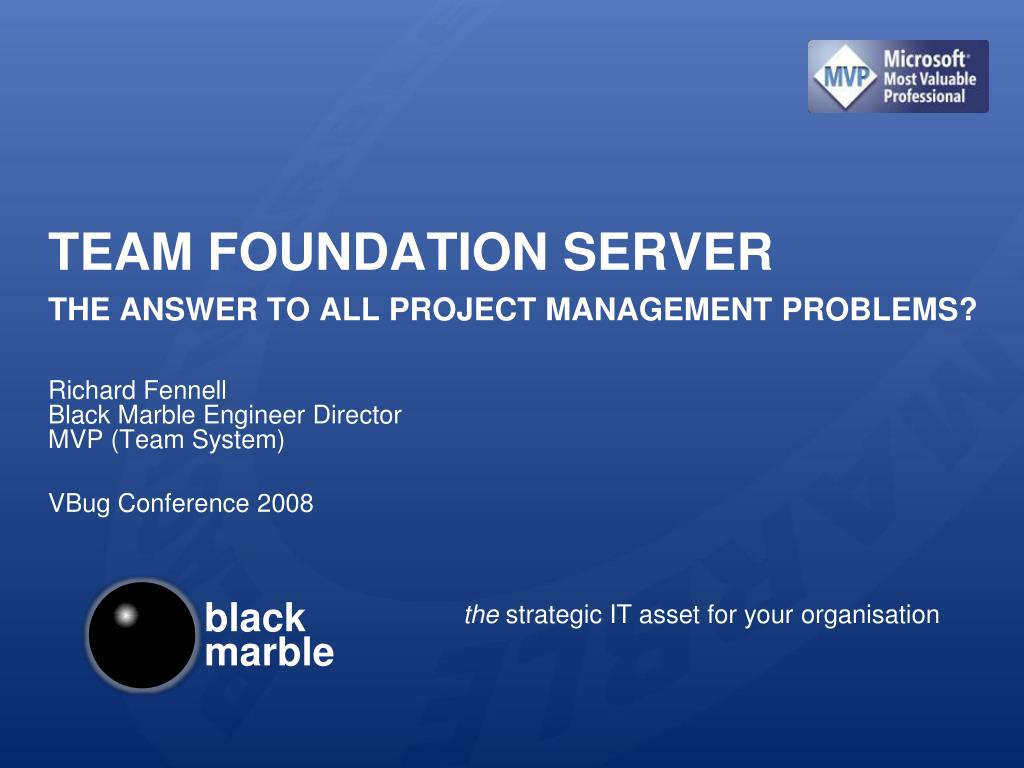 MVP Microsoft® Most Valuable Professional

TEAM FOUNDATION SERVER

THE ANSWER TO ALL PROJECT MANAGEMENT PROBLEMS?

Richard Fennell
Black Marble Engineer Director
MVP (Team System)

VBug Conference 2008

black marble

the strategic IT asset for your organisation